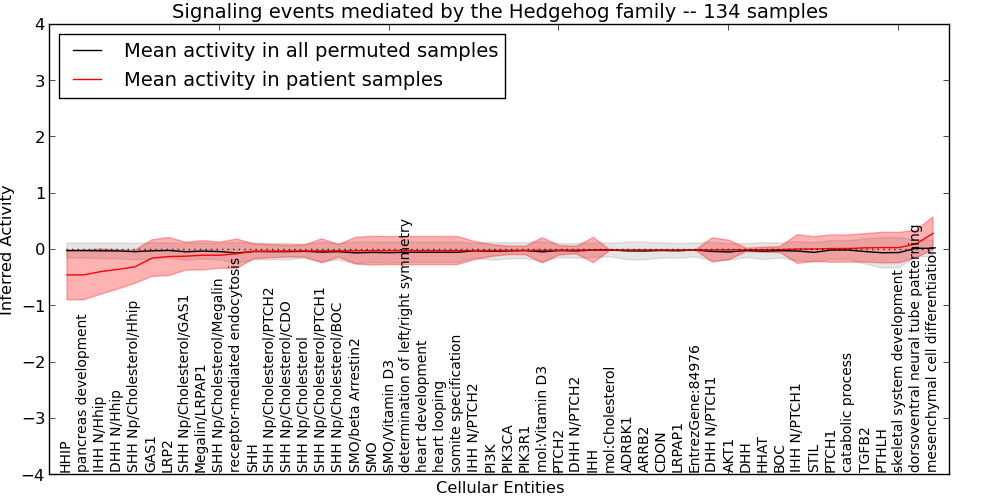 Signaling events mediated by the Hedgehog family -- 134 samples

Mean activity in all permuted samples
Mean activity in patient samples

Inferred Activity

4
3
2
1
0
−1
−2
−3
−4

HHIP
pancreas development
IHH N/Hhip
DHH N/Hhip
SHH Np/Cholesterol/Hhip
GAS1
LRP2
SHH Np/Cholesterol/GAS1
Megalin/LRPAP1
SHH Np/Cholesterol/Megalin
receptor-mediated endocytosis
SHH
SHH Np/Cholesterol/PTCH2
SHH Np/Cholesterol/CDO
SHH Np/Cholesterol
SHH Np/Cholesterol/PTCH1
SHH Np/Cholesterol/BOC
SMO/beta Arrestin2
SMO
SMO/Vitamin D3
determination of left/right symmetry
heart development
heart looping
somite specification
IHH N/PTCH2
PI3K
PIK3CA
PIK3R1
mol:Vitamin D3
PTCH2
DHH N/PTCH2
IHH
mol:Cholesterol
ADRBK1
ARRB2
CDON
LRPAP1
EntrezGene:84976
DHH N/PTCH1
AKT1
DHH
HHAT
BOC
IHH N/PTCH1
STIL
PTCH1
catabolic process
TGFB2
PTHLH
skeletal system development
dorsoventral neural tube patterning
mesenchymal cell differentiation

Cellular Entities